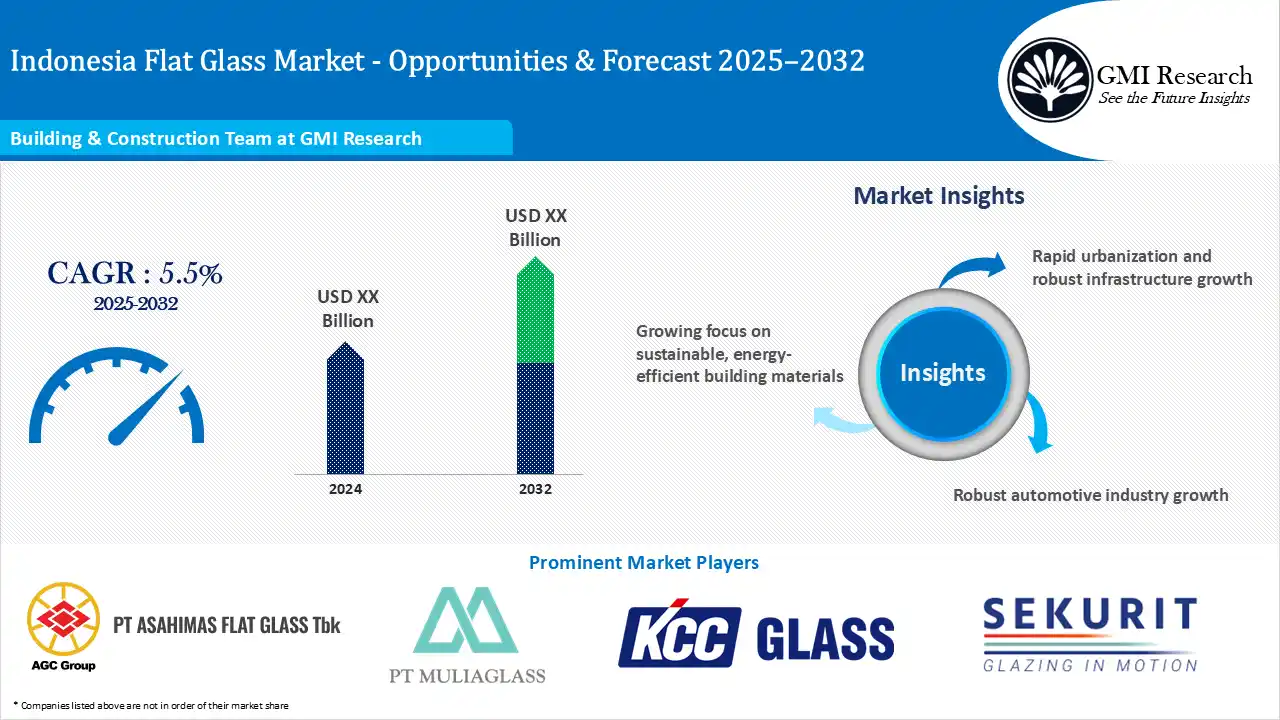 Indonesia Flat Glass Market - Opportunities & Forecast 2025–2032

GMI Research
See the Future Insights

Building & Construction Team at GMI Research

CAGR : 5.5%
2025-2032

USD XX Billion

USD XX Billion

2024

2032

Market Insights

Rapid urbanization and robust infrastructure growth

Growing focus on sustainable, energy-efficient building materials

Insights

Robust automotive industry growth

Prominent Market Players

AGC Group

PT ASAHIMAS FLAT GLASS Tbk

PT MULIAGLASS

KCC GLASS

SEKURIT
GLAZING IN MOTION

* Companies listed above are not in order of their market share